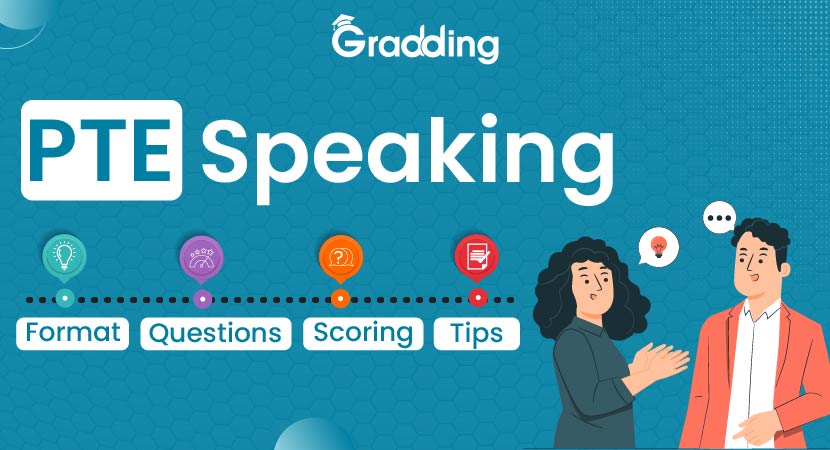 Gradding

PTE Speaking

Format Questions Scoring Tips